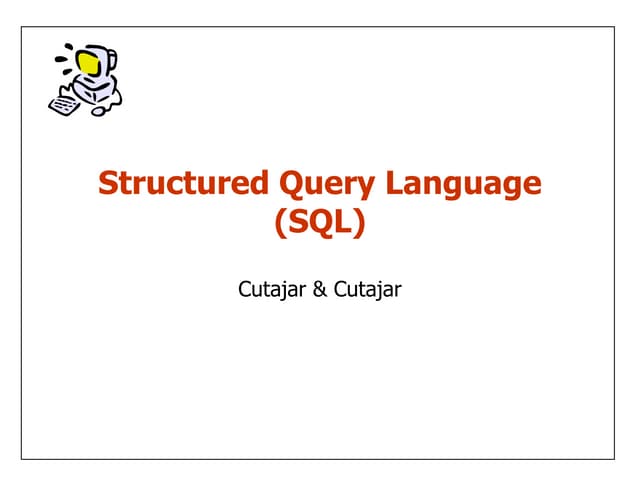 Structured Query Language (SQL)

Cutajar & Cutajar